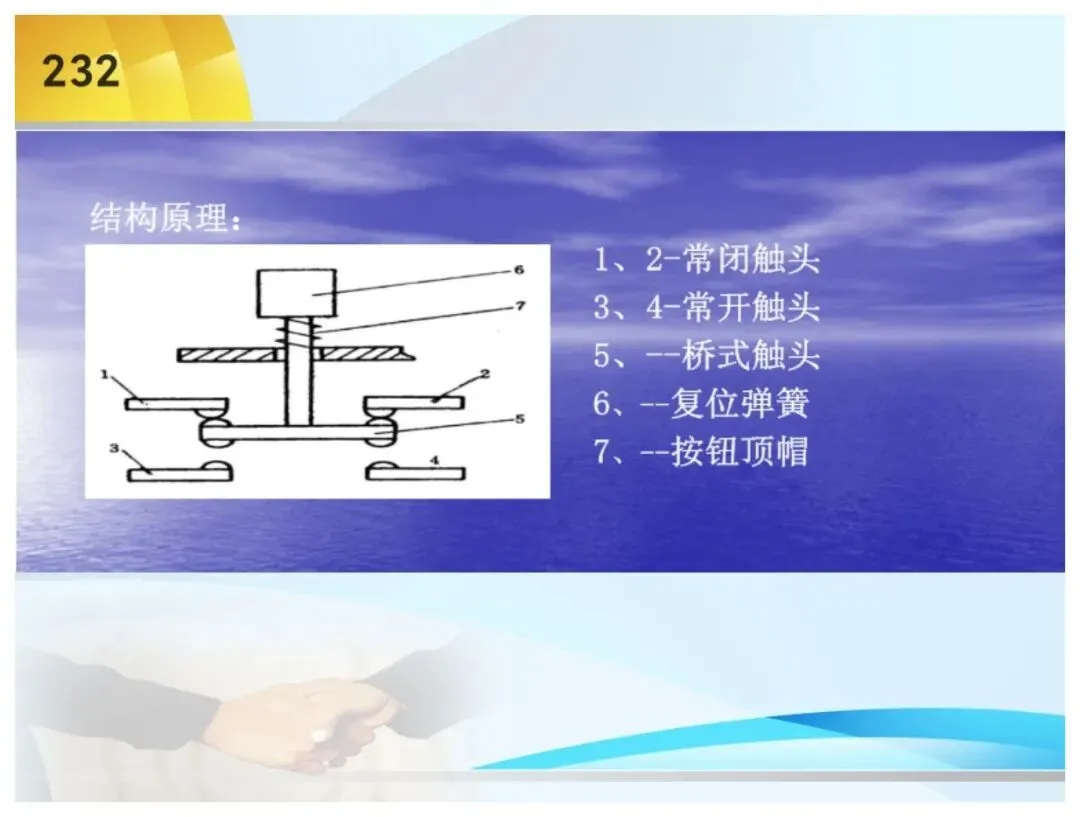 232

结构原理：

6
7
1
2
5
3
4

1、2-常闭触头
3、4-常开触头
5、--桥式触头
6、--复位弹簧
7、--按钮顶帽